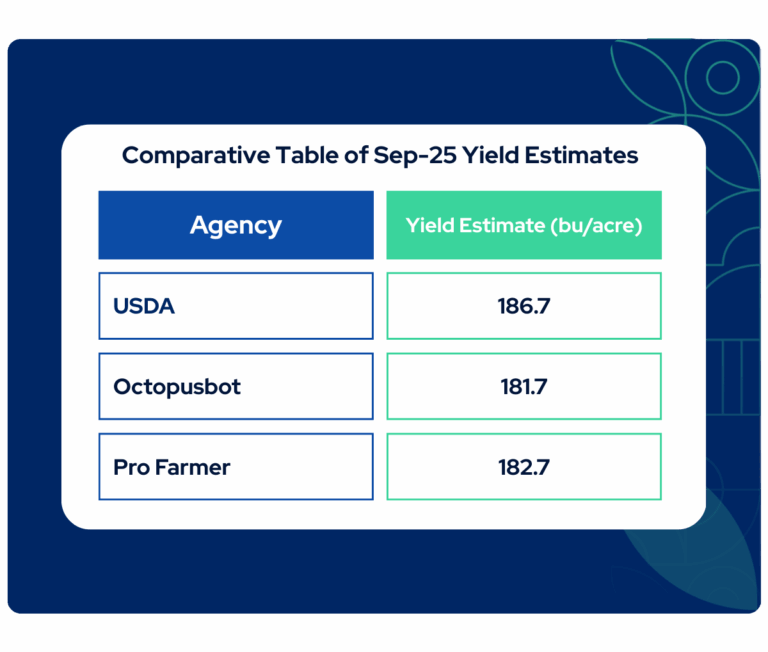 Comparative Table of Sep-25 Yield Estimates

| Agency | Yield Estimate (bu/acre) |
|---|---|
| USDA | 186.7 |
| Octopusbot | 181.7 |
| Pro Farmer | 182.7 |